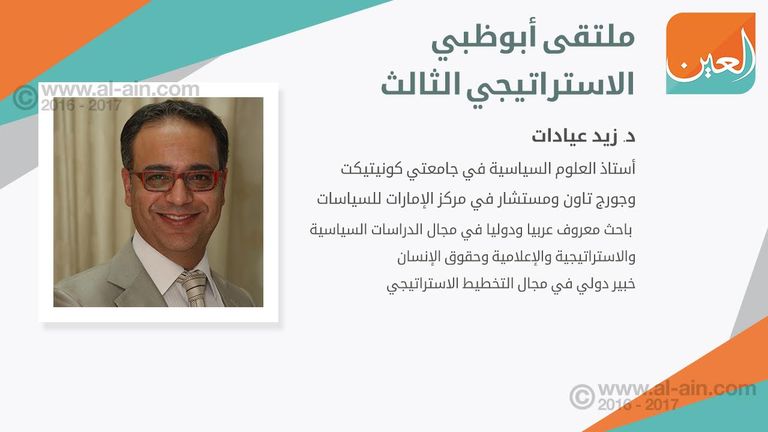 العين

ملتقى أبوظبي الاستراتيجي الثالث

© www.al-ain.com 2016 - 2017

د. زيد عيادات

أستاذ العلوم السياسية في جامعتي كونيتيكت وجورج تاون ومستشار في مركز الإمارات للسياسات

باحث معروف عربيا ودوليا في مجال الدراسات السياسية والاستراتيجية والإعلامية وحقوق الإنسان

خبير دولي في مجال التخطيط الاستراتيجي

© www.al-ain.com 2016 - 2017